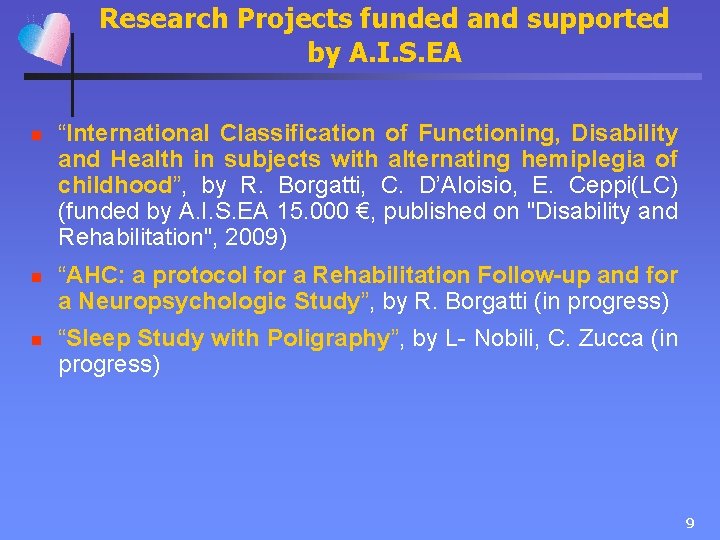 Research Projects funded and supported by A.I.S.EA

“International Classification of Functioning, Disability and Health in subjects with alternating hemiplegia of childhood”, by R. Borgatti, C. D’Aloisio, E. Ceppi(LC) (funded by A.I.S.EA 15.000 €, published on "Disability and Rehabilitation", 2009)

“AHC: a protocol for a Rehabilitation Follow-up and for a Neuropsychologic Study”, by R. Borgatti (in progress)

“Sleep Study with Poligraphy”, by L- Nobili, C. Zucca (in progress)

9